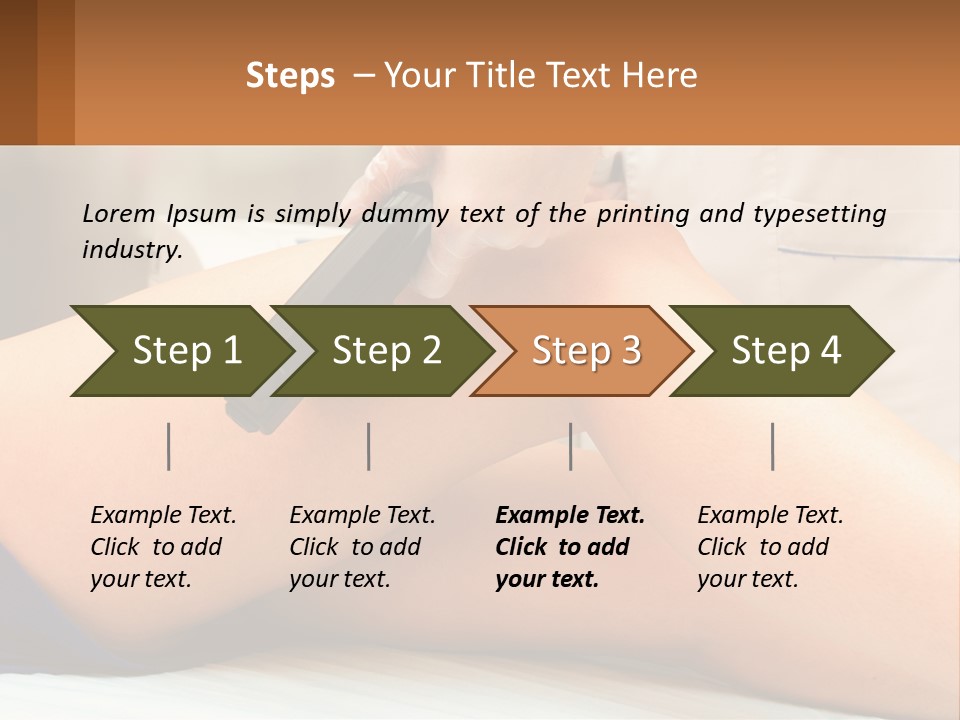 Steps – Your Title Text Here

Lorem Ipsum is simply dummy text of the printing and typesetting industry.

Step 1

Step 2

Step 3

Step 4

Example Text. Click to add your text.

Example Text. Click to add your text.

Example Text. Click to add your text.

Example Text. Click to add your text.